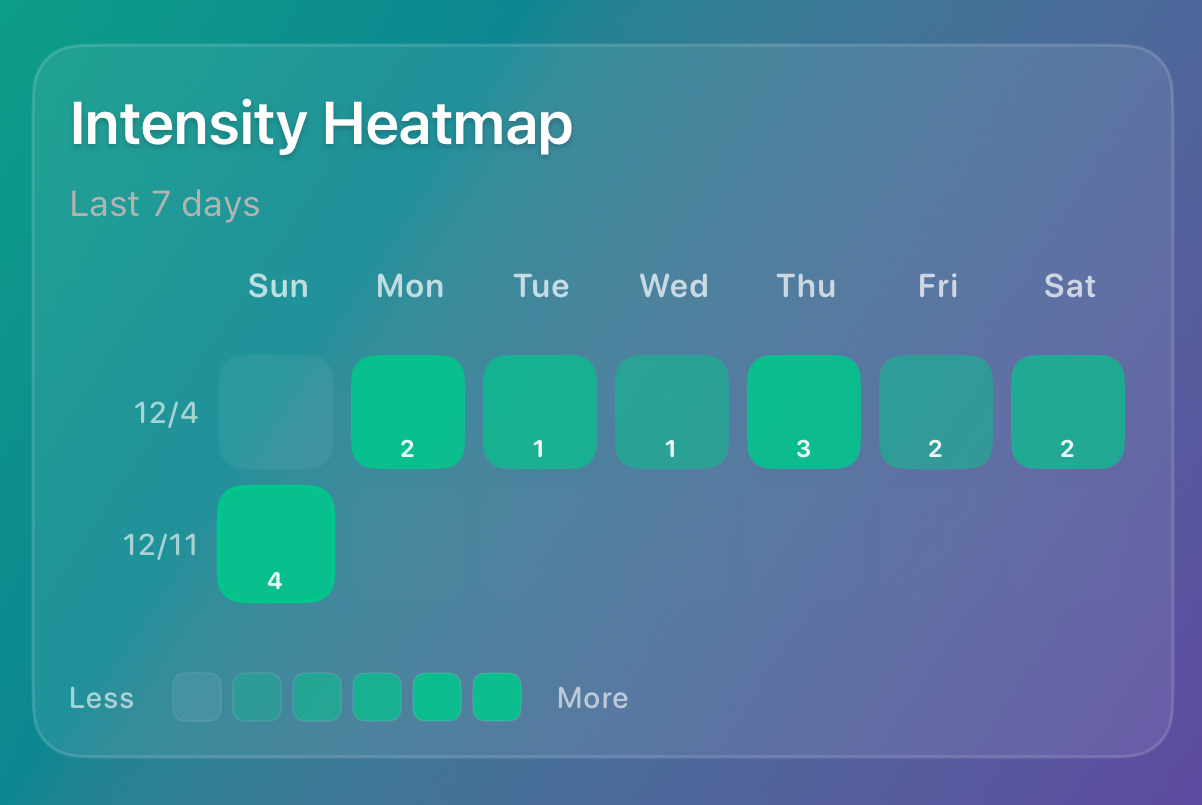 Intensity Heatmap

Last 7 days

| | Sun | Mon | Tue | Wed | Thu | Fri | Sat |
|---|---|---|---|---|---|---|---|
| 12/4 | | 2 | 1 | 1 | 3 | 2 | 2 |
| 12/11 | 4 | | | | | | |

Less More